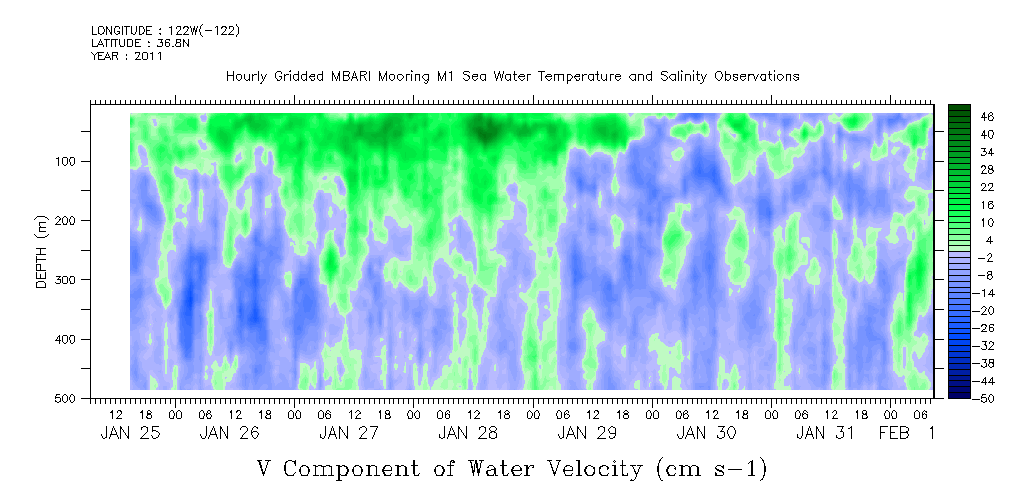 LONGITUDE : 122W(-122)
LATITUDE : 36.8N
YEAR : 2011

Hourly Gridded MBARI Mooring M1 Sea Water Temperature and Salinity Observations

DEPTH (m)
100
200
300
400
500

46
40
34
28
22
16
10
4
-2
-8
-14
-20
-26
-32
-38
-44
-50

12 18 00 06 12 18 00 06 12 18 00 06 12 18 00 06 12 18 00 06 12 18 00 06 12 18 00 06
JAN 25 JAN 26 JAN 27 JAN 28 JAN 29 JAN 30 JAN 31 FEB 1

V Component of Water Velocity (cm s-1)